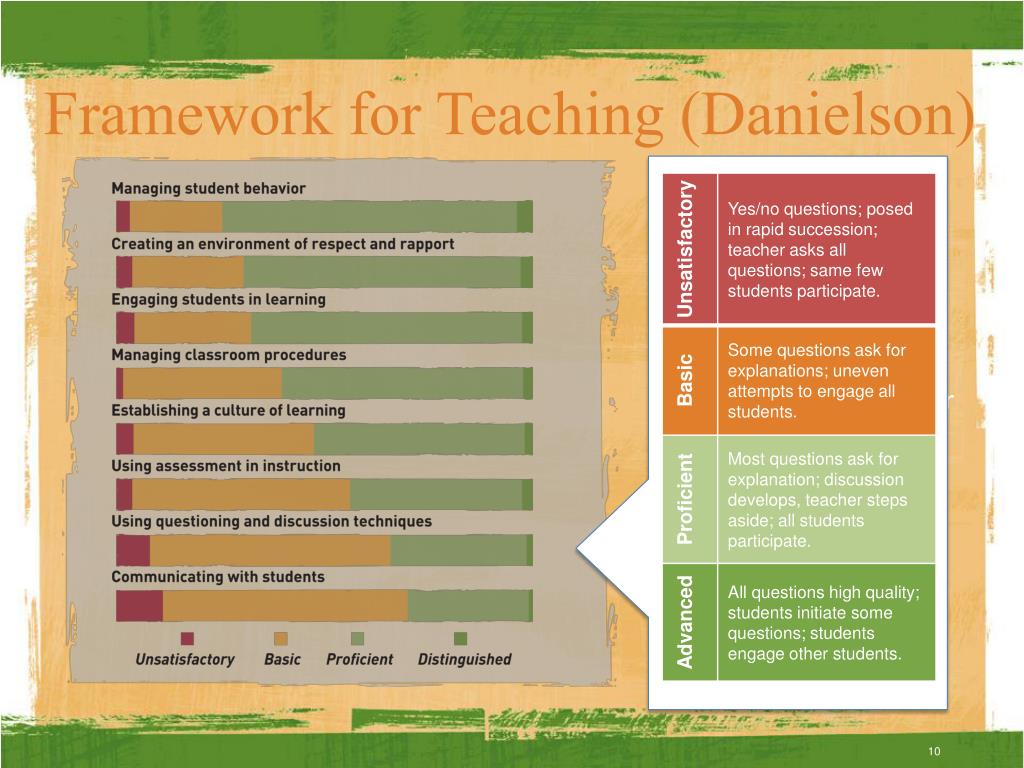 Framework for Teaching (Danielson)

Managing student behavior

Creating an environment of respect and rapport

Engaging students in learning

Managing classroom procedures

Establishing a culture of learning

Using assessment in instruction

Using questioning and discussion techniques

Communicating with students

Unsatisfactory Basic Proficient Distinguished

| | |
|---|---|
| Unsatisfactory | Yes/no questions; posed in rapid succession; teacher asks all questions; same few students participate. |
| Basic | Some questions ask for explanations; uneven attempts to engage all students. |
| Proficient | Most questions ask for explanation; discussion develops, teacher steps aside; all students participate. |
| Advanced | All questions high quality; students initiate some questions; students engage other students. |

10